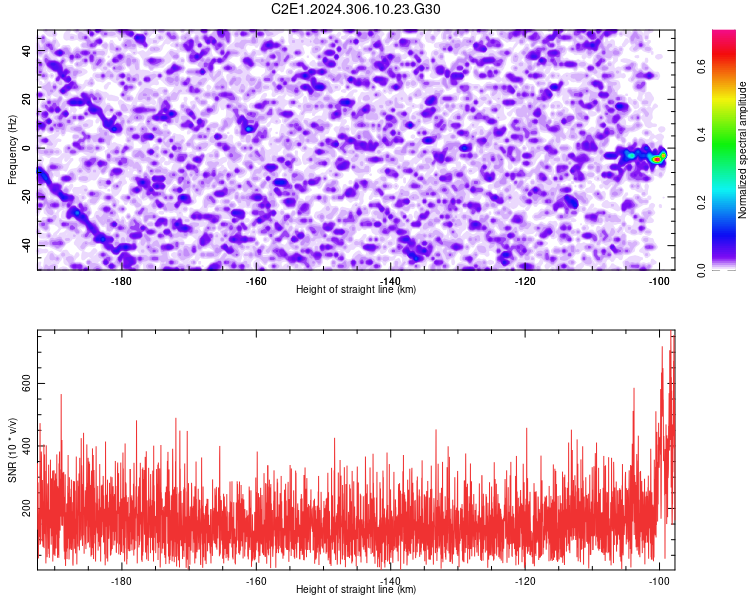 C2E1.2024.306.10.23.G30

Frequency (Hz)
40
20
0
-20
-40
-180
-160
-140
-120
-100
Height of straight line (km)

Normalized spectral amplitude
0.0
0.2
0.4
0.6

SNR (10 * v/v)
200
400
600
-180
-160
-140
-120
-100
Height of straight line (km)